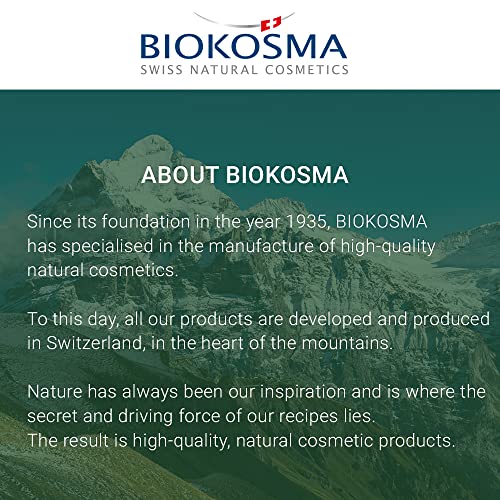 BIOKOSMA
SWISS NATURAL COSMETICS

ABOUT BIOKOSMA

Since its foundation in the year 1935, BIOKOSMA has specialised in the manufacture of high-quality natural cosmetics.

To this day, all our products are developed and produced in Switzerland, in the heart of the mountains.

Nature has always been our inspiration and is where the secret and driving force of our recipes lies.
The result is high-quality, natural cosmetic products.